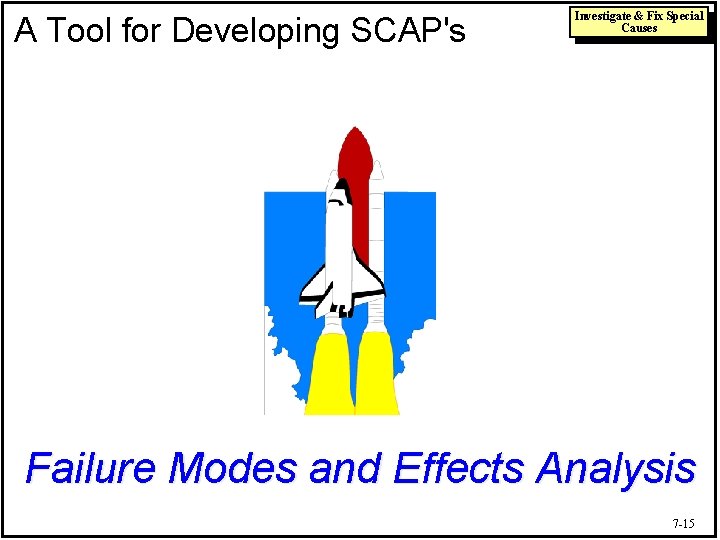 A Tool for Developing SCAP's

Investigate & Fix Special Causes

Failure Modes and Effects Analysis

7-15